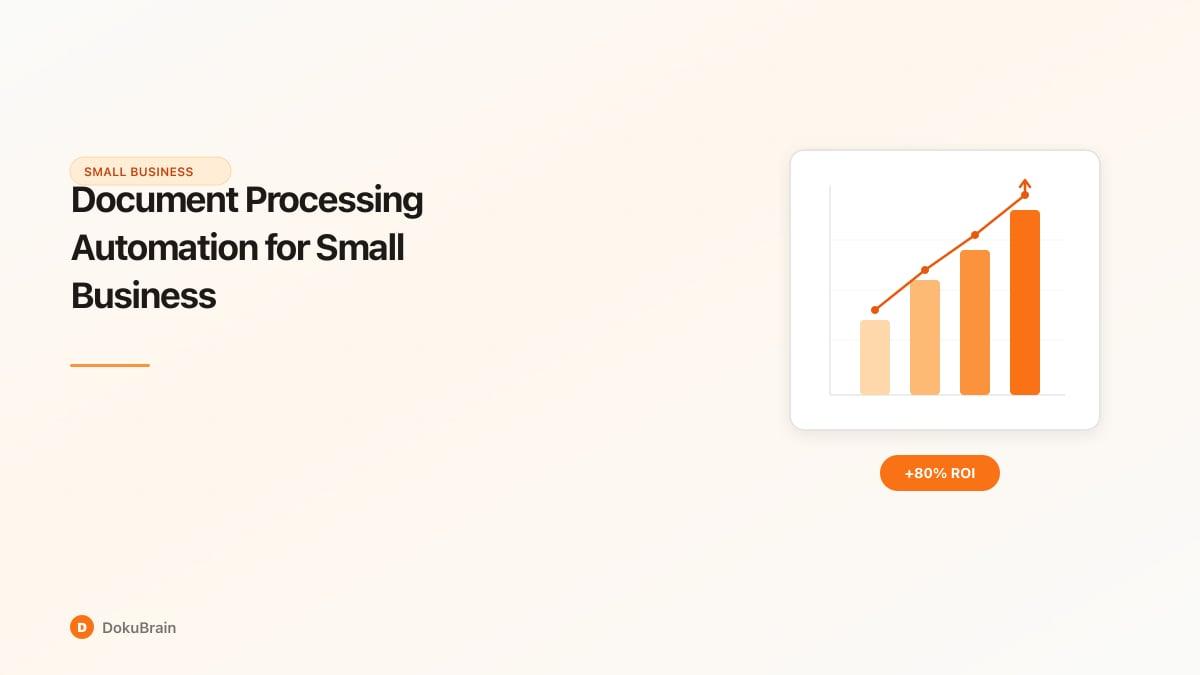 SMALL BUSINESS

Document Processing Automation for Small Business

+80% ROI

D DokuBrain